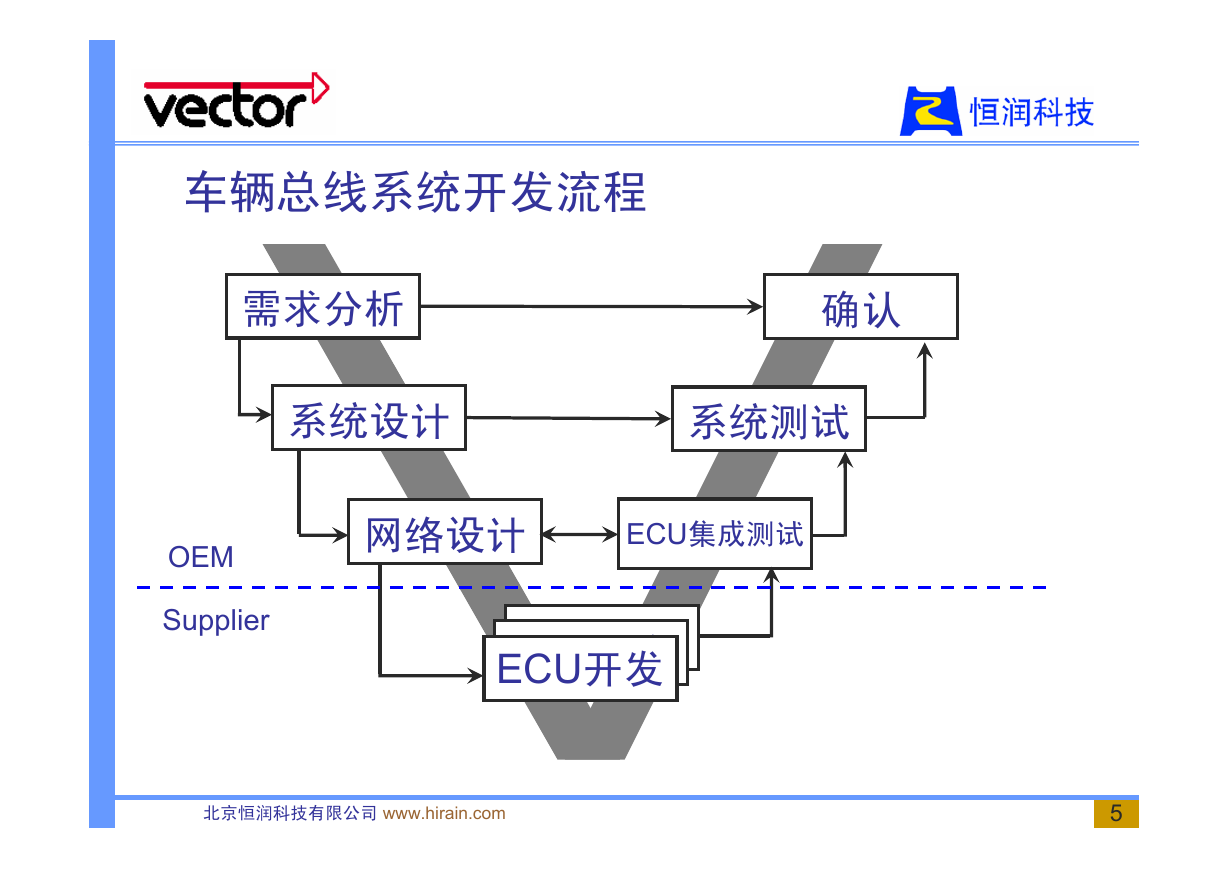 vector

恒润科技

车辆总线系统开发流程

需求分析

确认

系统设计

系统测试

网络设计

ECU集成测试

OEM

Supplier

ECU开发

北京恒润科技有限公司 www.hirain.com

5